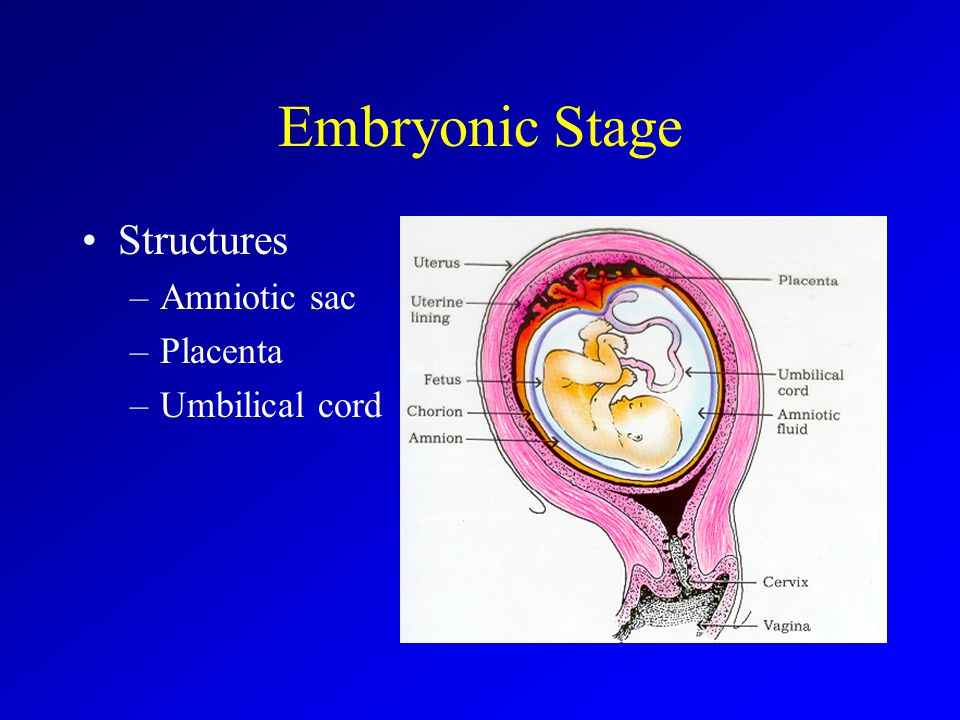 Embryonic Stage

• Structures
– Amniotic sac
– Placenta
– Umbilical cord

Uterus
Uterine lining
Fetus
Chorion
Amnion
Placenta
Umbilical cord
Amniotic fluid
Cervix
Vagina